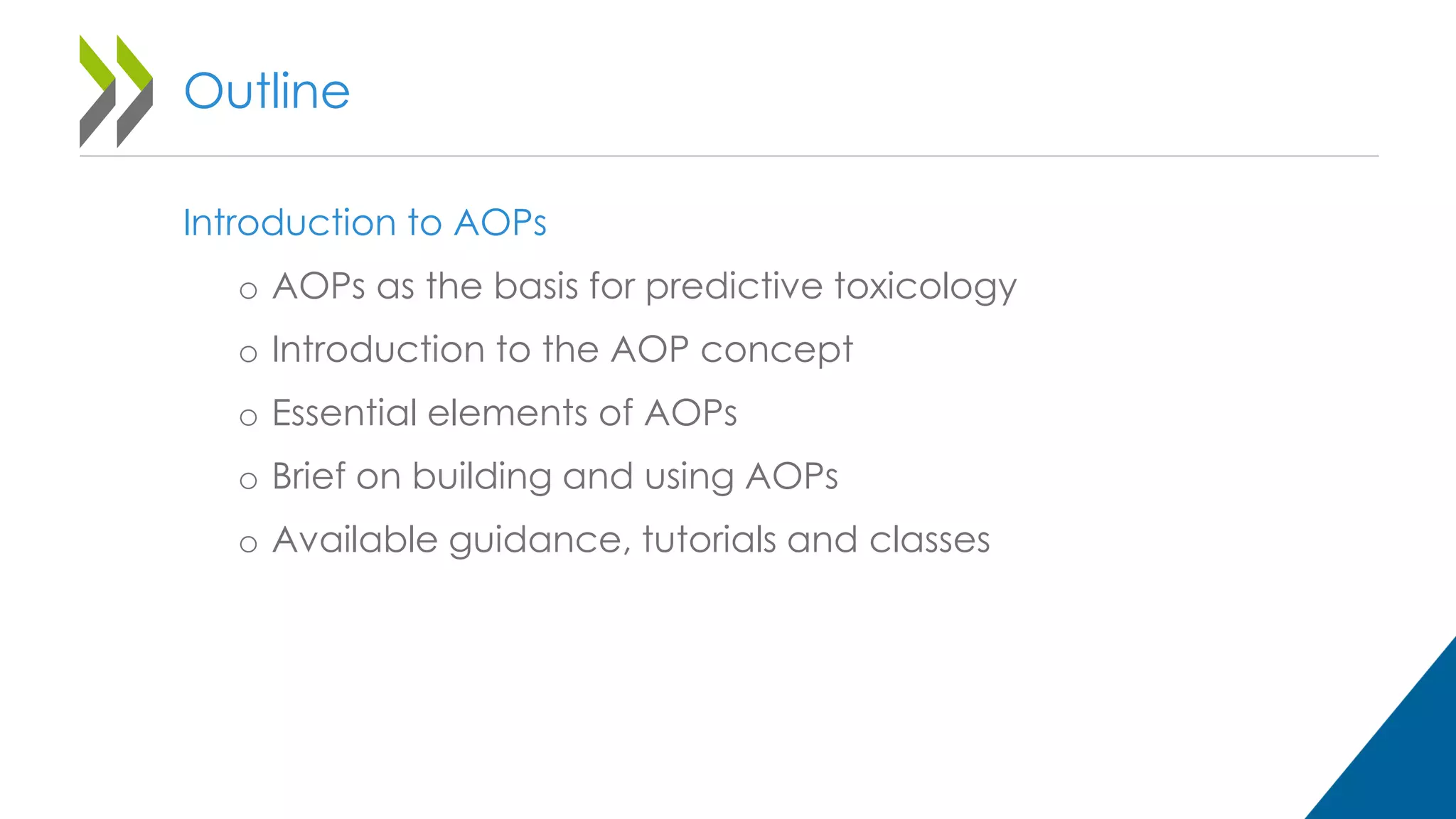 Outline

Introduction to AOPs

o AOPs as the basis for predictive toxicology
o Introduction to the AOP concept
o Essential elements of AOPs
o Brief on building and using AOPs
o Available guidance, tutorials and classes